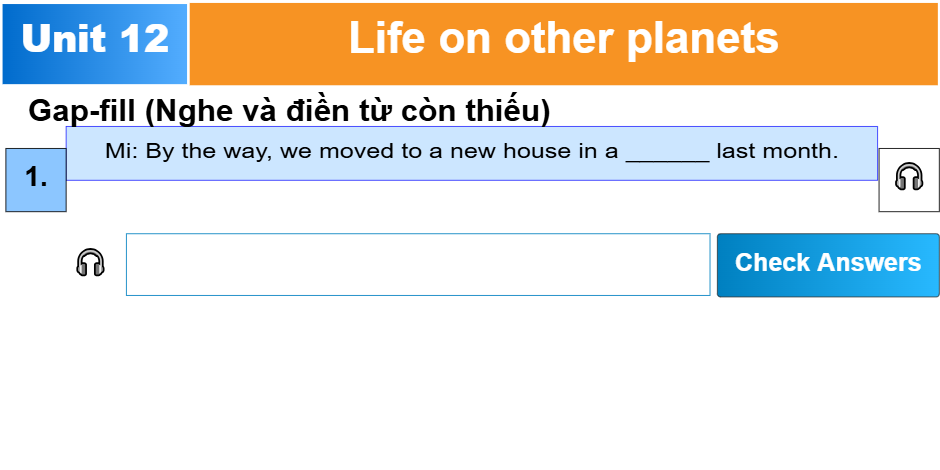 Unit 12

Life on other planets

Gap-fill (Nghe và điền từ còn thiếu)

1.

Mi: By the way, we moved to a new house in a _______ last month.

Check Answers